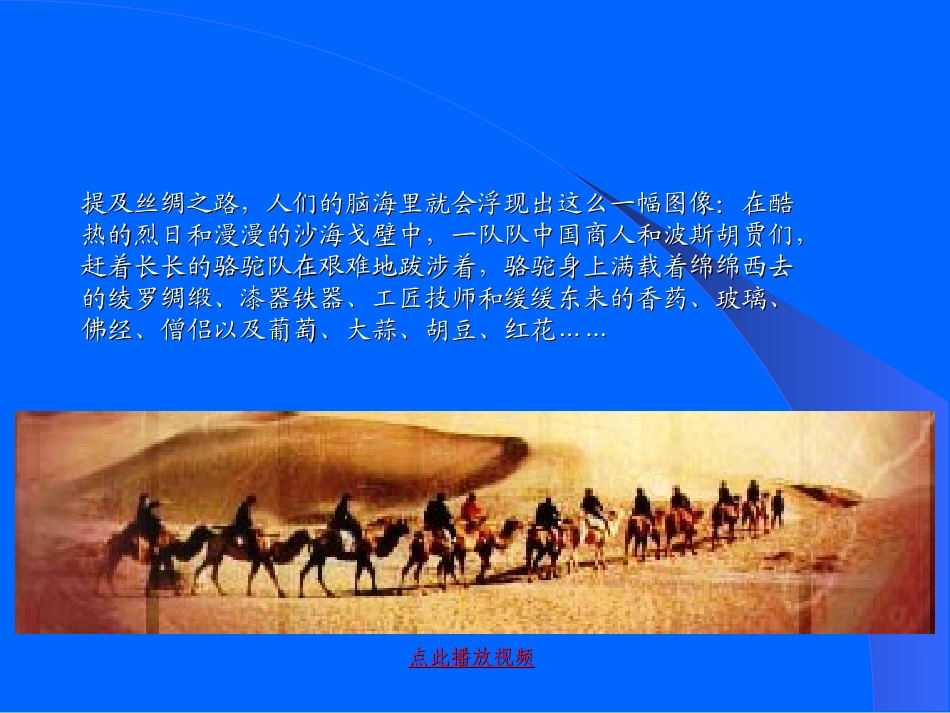 提及丝绸之路，人们的脑海里就会浮现出这么一幅图像：在酷热的烈日和漫漫的沙海戈壁中，一队队中国商人和波斯胡贾们，赶着长长的骆驼队在艰难地跋涉着，骆驼身上满载着绵绵西去的绫罗绸缎、漆器铁器、工匠技师和缓缓东来的香药、玻璃、佛经、僧侣以及葡萄、大蒜、胡豆、红花……

点此播放视频